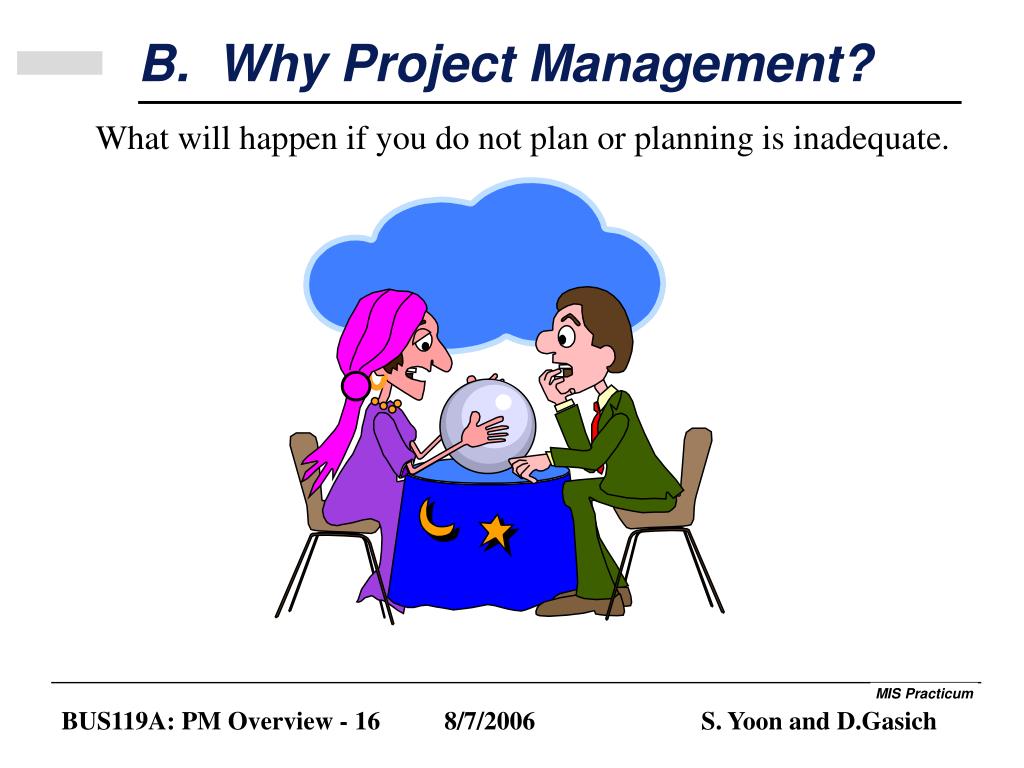 B. Why Project Management?

What will happen if you do not plan or planning is inadequate.

MIS Practicum

BUS119A: PM Overview - 16 8/7/2006 S. Yoon and D.Gasich